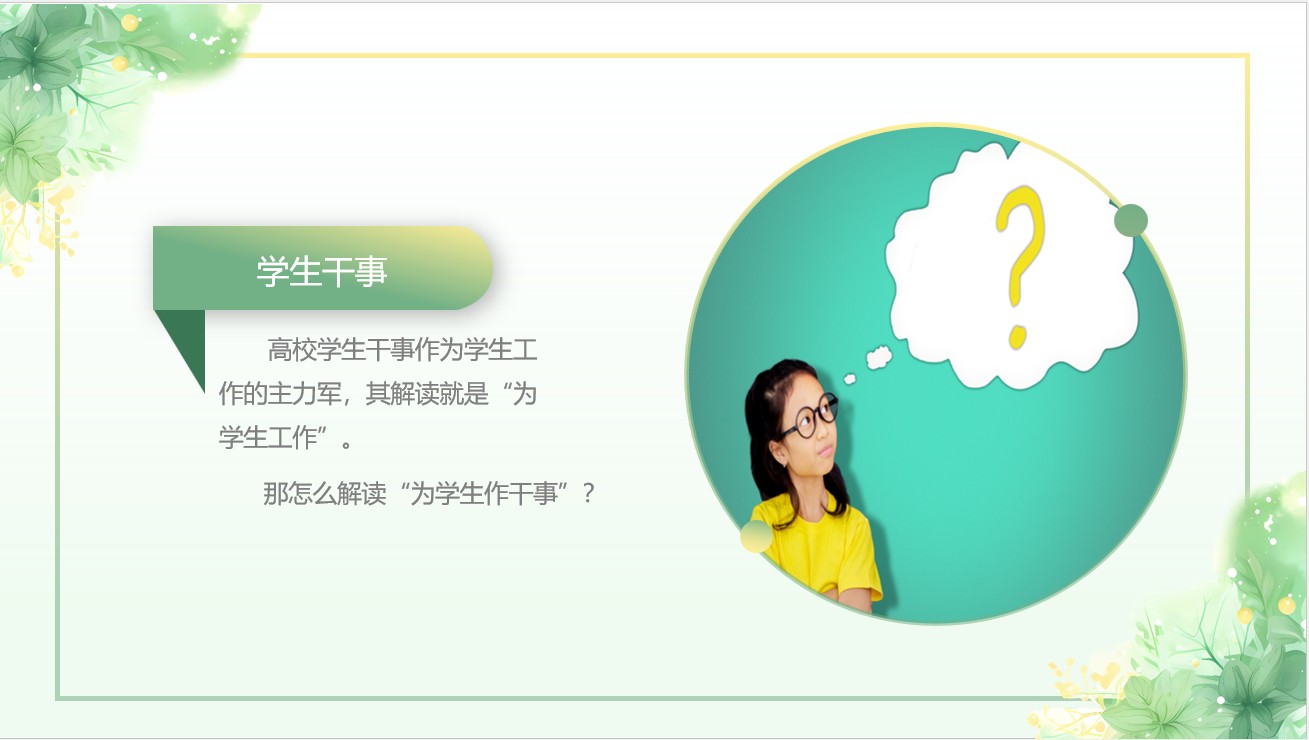 学生干事

高校学生干事作为学生工作的主力军，其解读就是“为学生工作”。

那怎么解读“为学生作干事”？

?